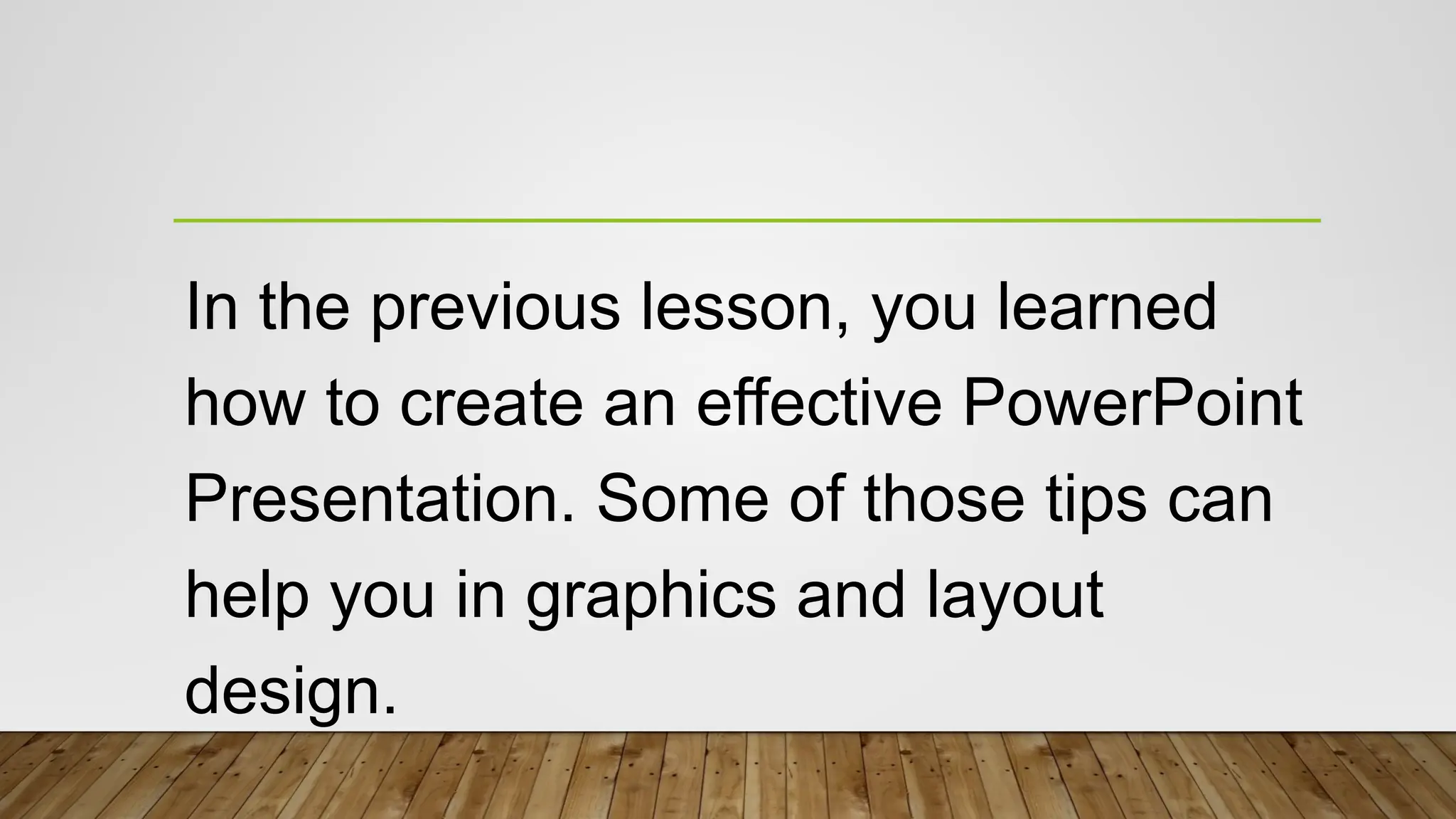 In the previous lesson, you learned how to create an effective PowerPoint Presentation. Some of those tips can help you in graphics and layout design.